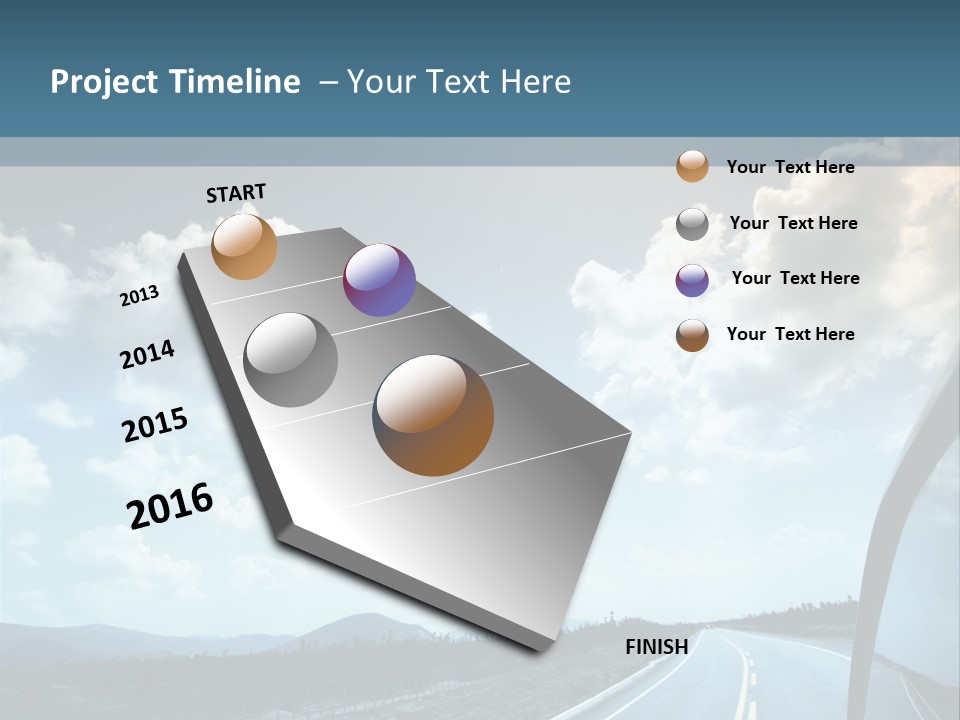 Project Timeline – Your Text Here

START

2013

2014

2015

2016

FINISH

Your Text Here

Your Text Here

Your Text Here

Your Text Here